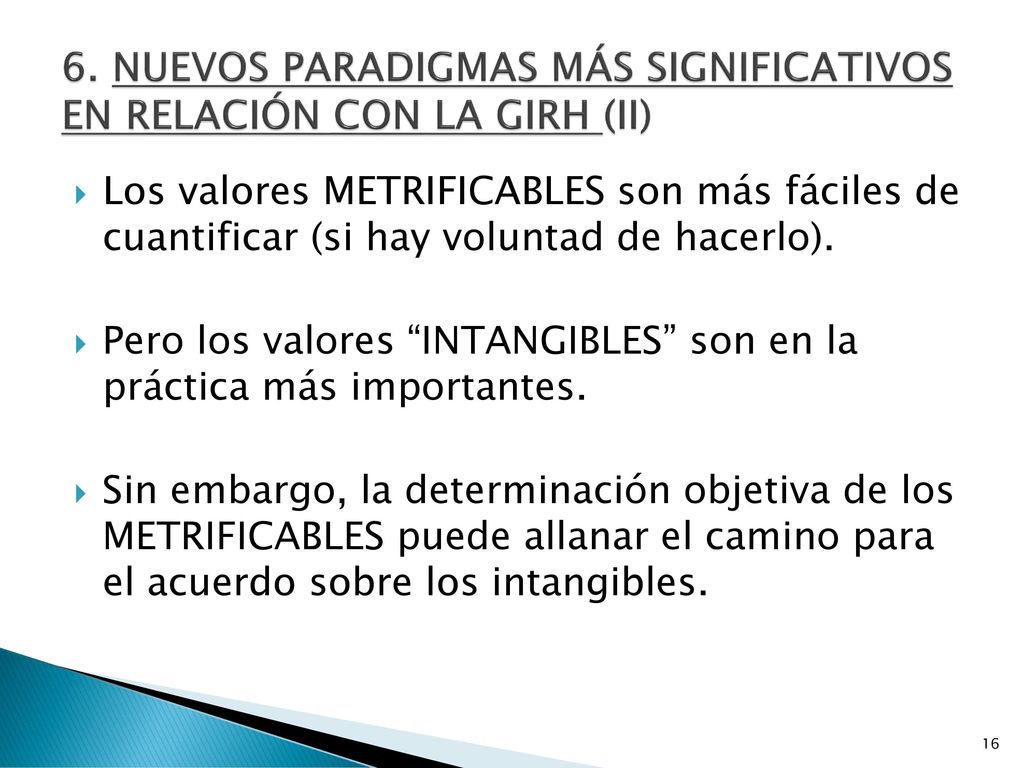 6. NUEVOS PARADIGMAS MÁS SIGNIFICATIVOS EN RELACIÓN CON LA GIRH (II)

Los valores METRIFICABLES son más fáciles de cuantificar (si hay voluntad de hacerlo).

Pero los valores “INTANGIBLES” son en la práctica más importantes.

Sin embargo, la determinación objetiva de los METRIFICABLES puede allanar el camino para el acuerdo sobre los intangibles.

16